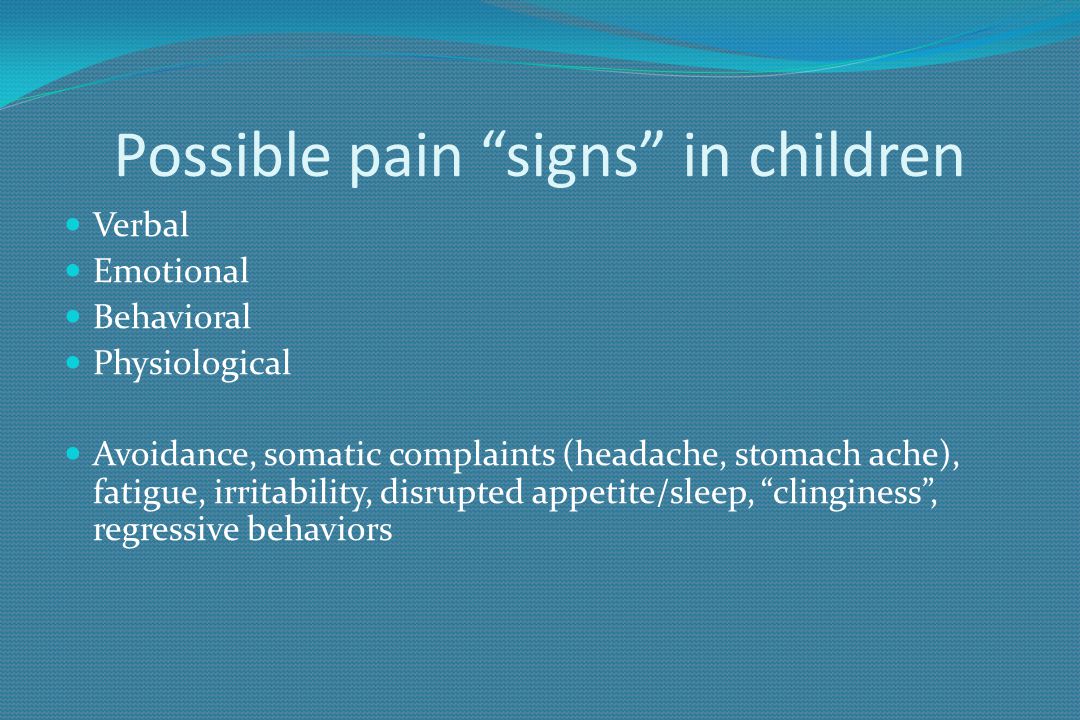 Possible pain “signs” in children

- Verbal
- Emotional
- Behavioral
- Physiological

- Avoidance, somatic complaints (headache, stomach ache), fatigue, irritability, disrupted appetite/sleep, “clinginess”, regressive behaviors